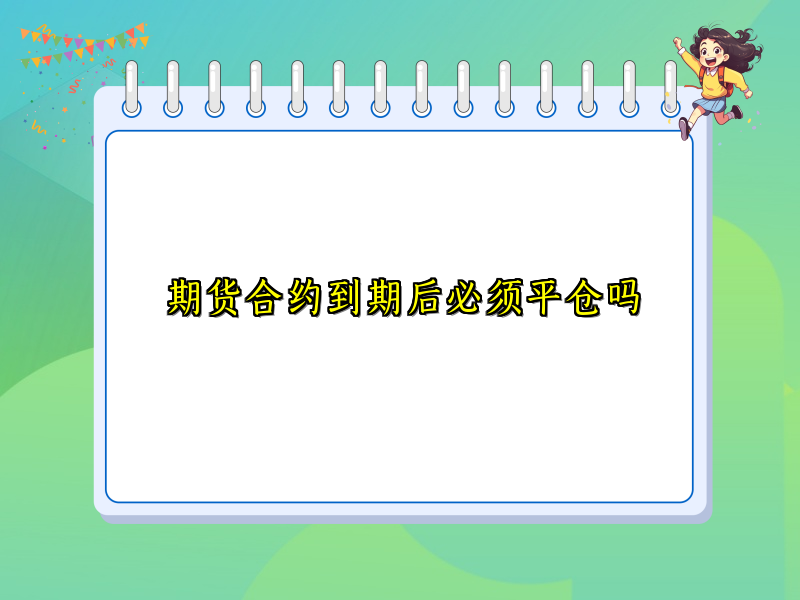 期货合约到期后必须平仓吗